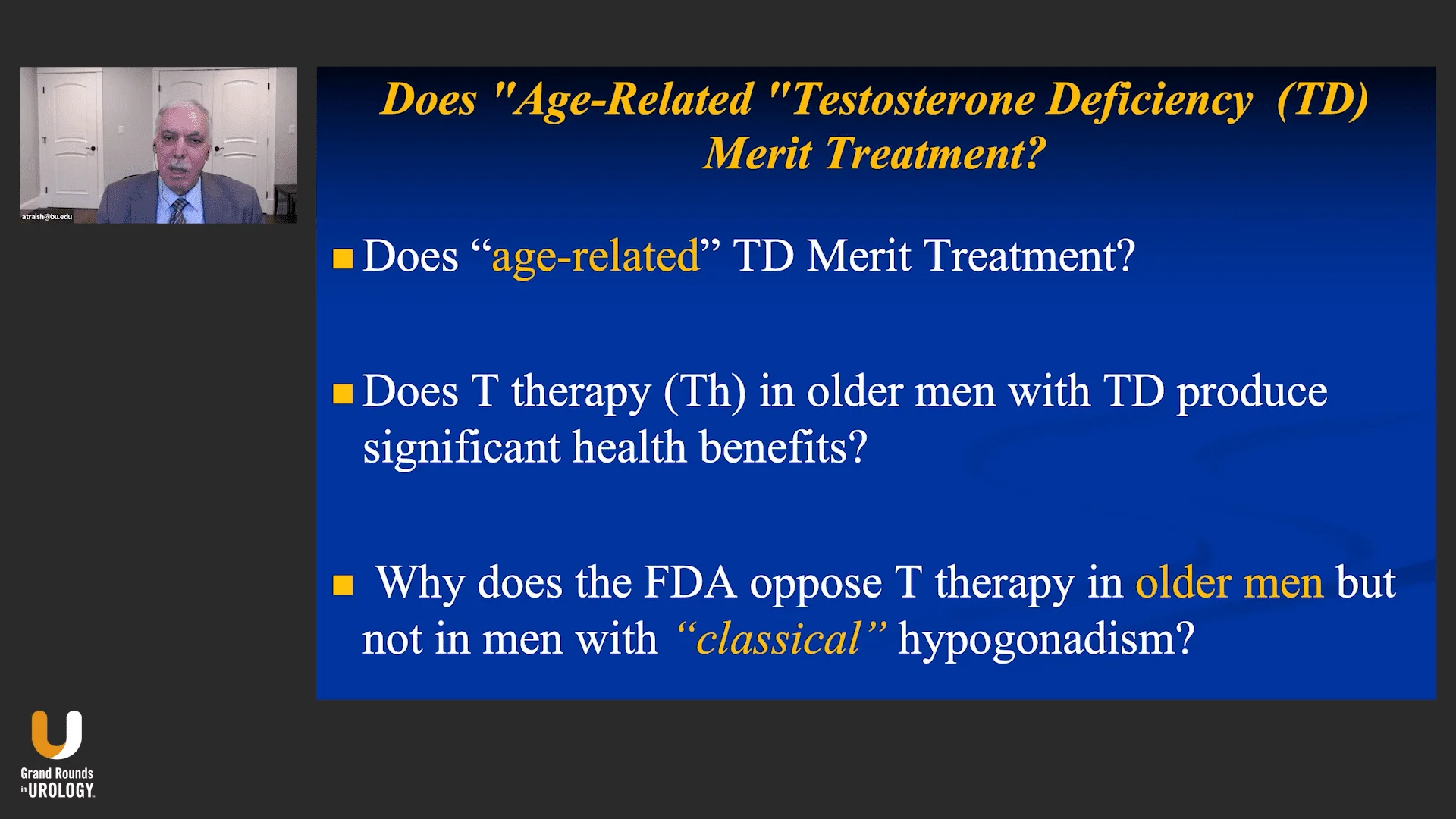 atraish@bu.edu

Does "Age-Related "Testosterone Deficiency (TD) Merit Treatment?

■ Does “age-related” TD Merit Treatment?

■ Does T therapy (Th) in older men with TD produce significant health benefits?

■ Why does the FDA oppose T therapy in older men but not in men with “classical” hypogonadism?

Grand Rounds in UROLOGY